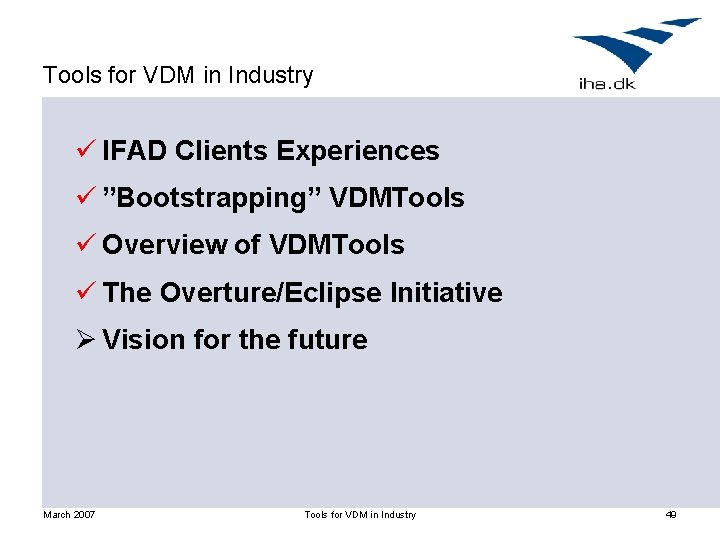 Tools for VDM in Industry

iha.dk

✓ IFAD Clients Experiences

✓ ”Bootstrapping” VDMTools

✓ Overview of VDMTools

✓ The Overture/Eclipse Initiative

➢ Vision for the future

March 2007

Tools for VDM in Industry

49